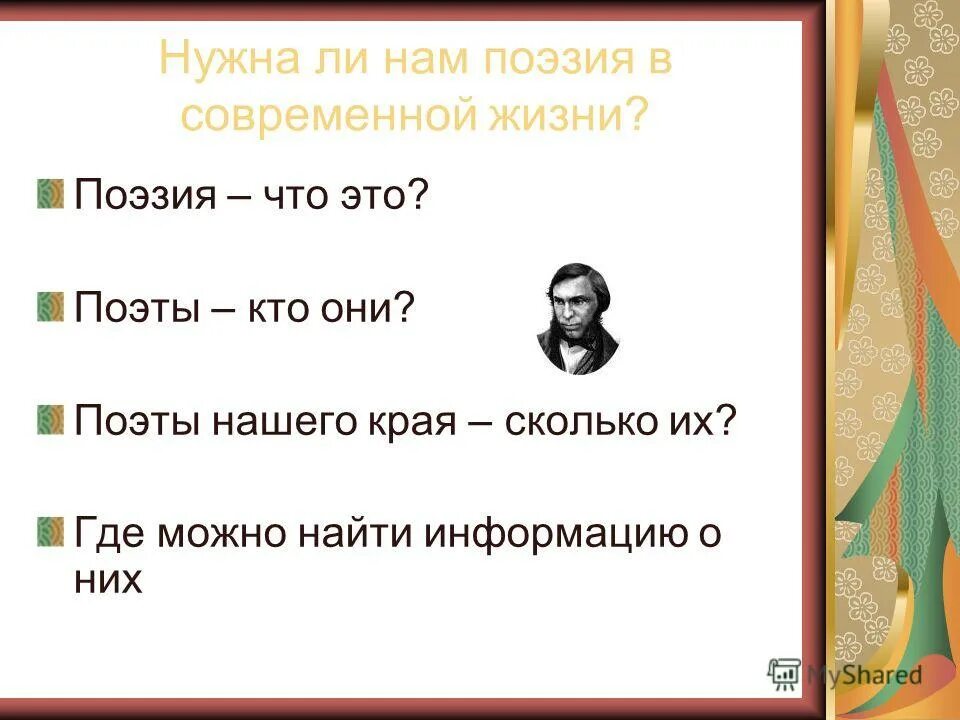 Нужна ли нам поэзия в современной жизни?

Поэзия – что это?

Поэты – кто они?

Поэты нашего края – сколько их?

Где можно найти информацию о них

MyShared